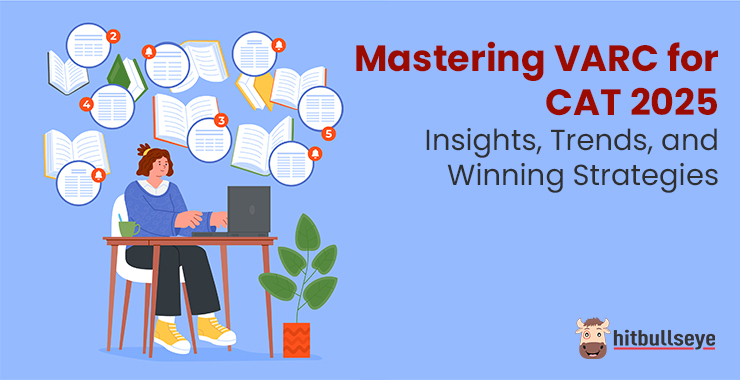 2

4

3

5

Mastering VARC for CAT 2025

Insights, Trends, and Winning Strategies

hitbullseye